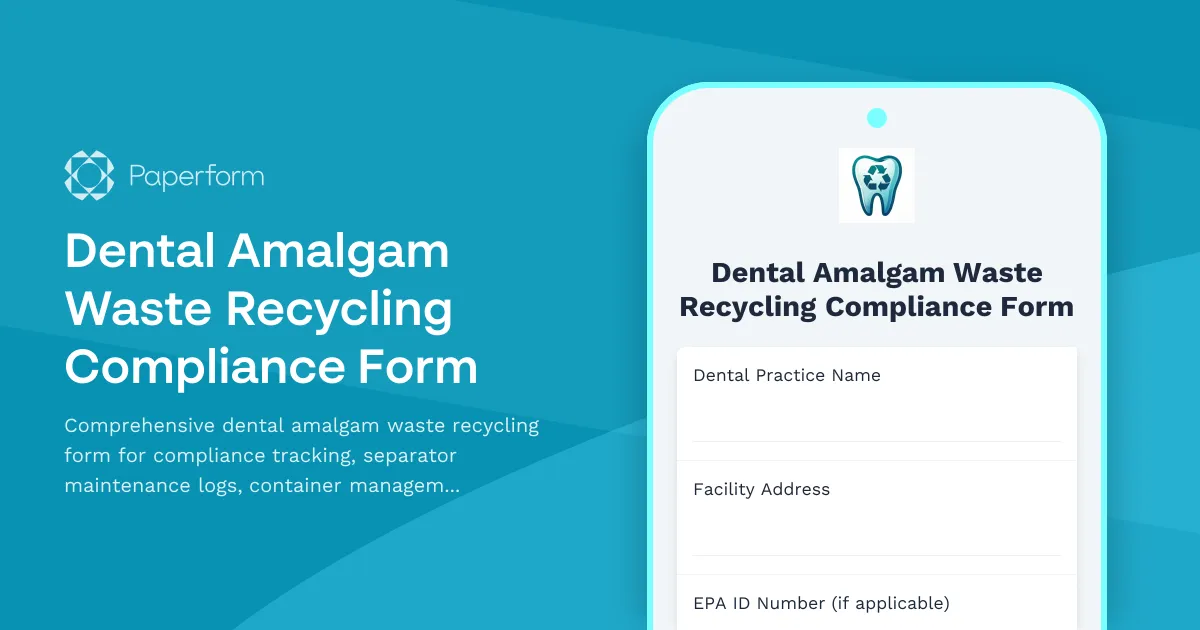 Paperform

Dental Amalgam Waste Recycling Compliance Form

Comprehensive dental amalgam waste recycling form for compliance tracking, separator maintenance logs, container managem...

Dental Amalgam Waste Recycling Compliance Form

Dental Practice Name

Facility Address

EPA ID Number (if applicable)